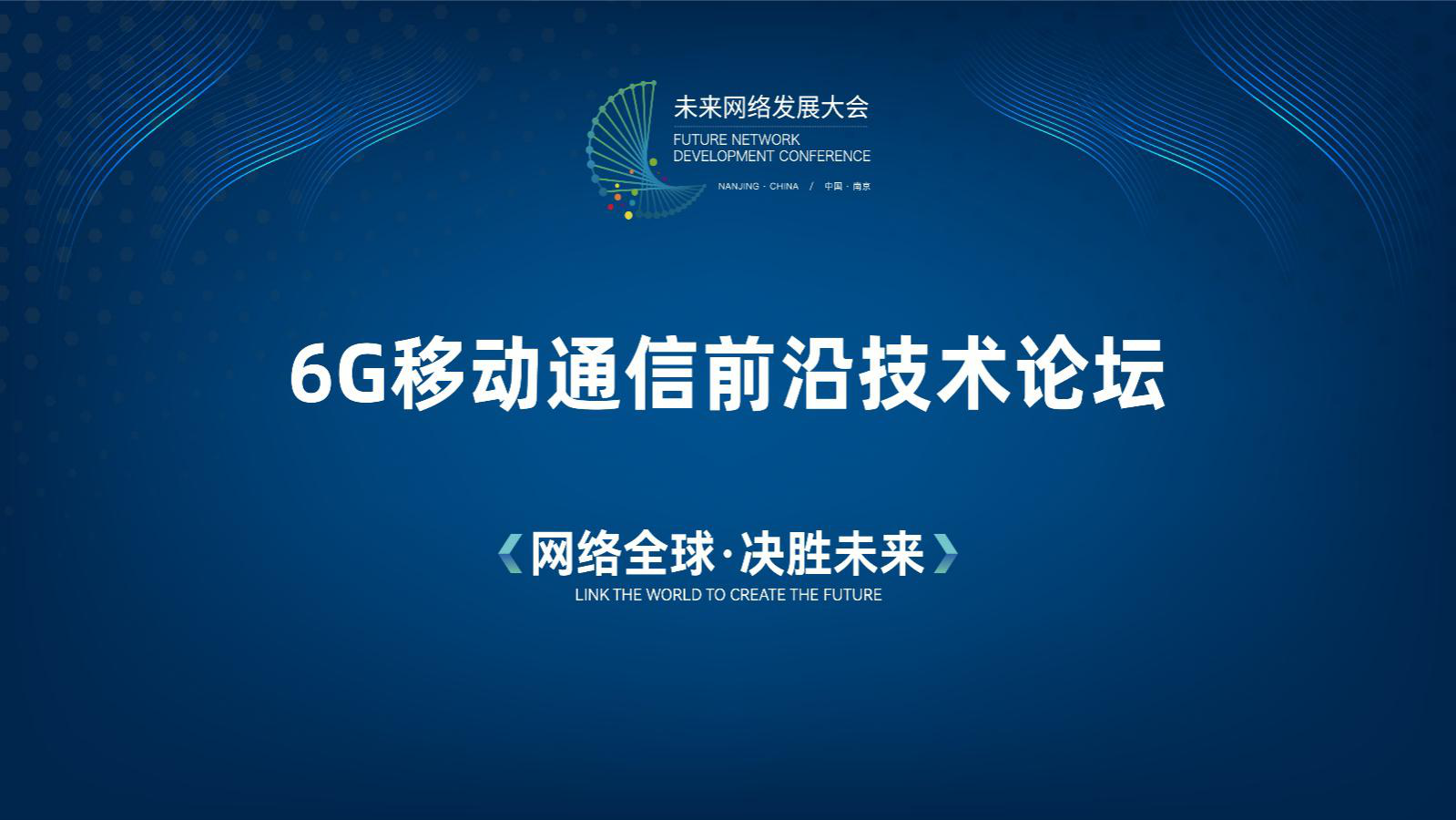 未来网络发展大会
FUTURE NETWORK
DEVELOPMENT CONFERENCE
NANJING · CHINA / 中国 · 南京

6G移动通信前沿技术论坛

《网络全球·决胜未来》
LINK THE WORLD TO CREATE THE FUTURE